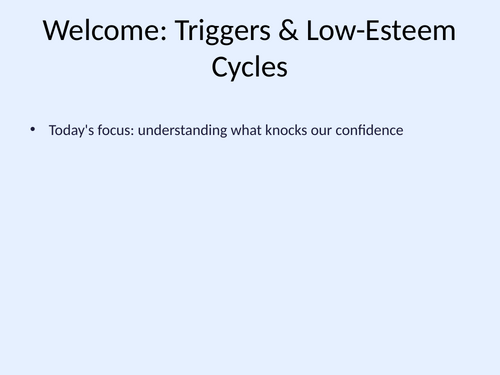 Welcome: Triggers & Low-Esteem Cycles

• Today's focus: understanding what knocks our confidence